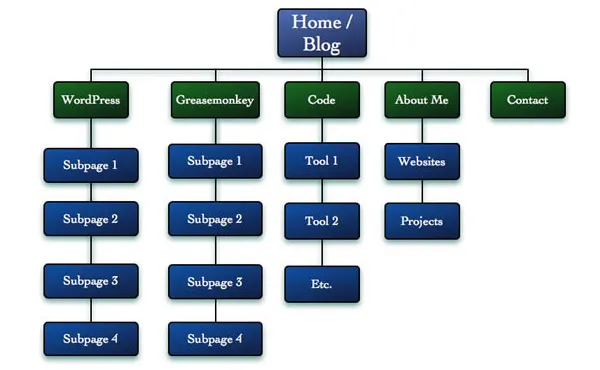 Home / Blog

WordPress
Subpage 1
Subpage 2
Subpage 3
Subpage 4

Greasemonkey
Subpage 1
Subpage 2
Subpage 3
Subpage 4

Code
Tool 1
Tool 2
Etc.

About Me
Websites
Projects

Contact